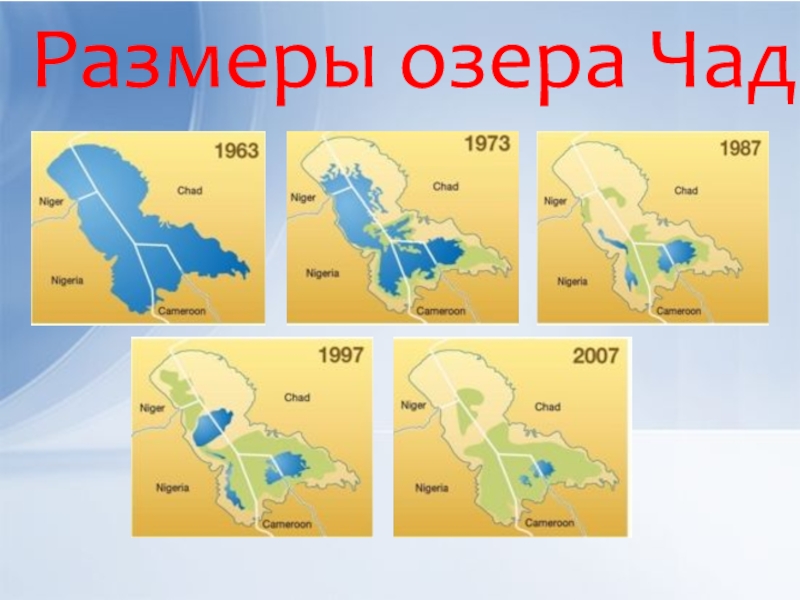 Размеры озера Чад

1963
Niger
Chad
Nigeria
Cameroon

1973
Niger
Chad
Nigeria
Cameroon

1987
Niger
Chad
Nigeria
Cameroon

1997
Niger
Chad
Nigeria
Cameroon

2007
Niger
Chad
Nigeria
Cameroon